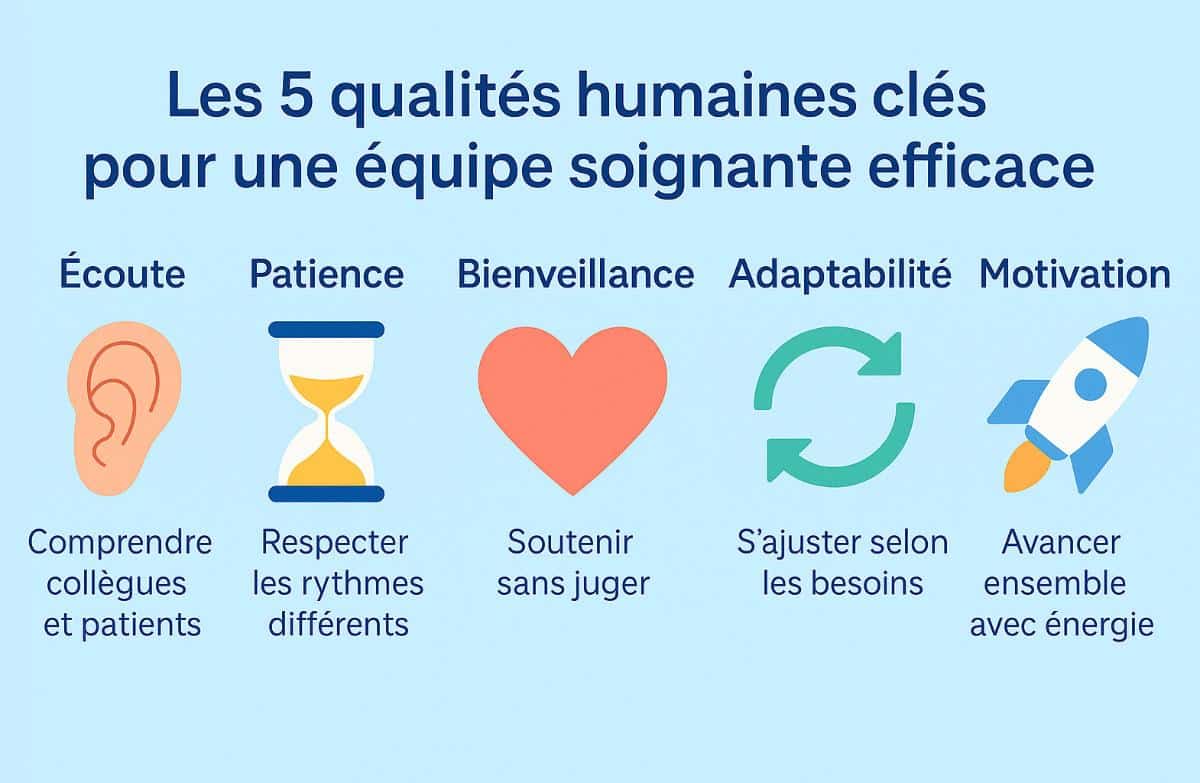 Les 5 qualités humaines clés pour une équipe soignante efficace

Écoute

Comprendre collègues et patients

Patience

Respecter les rythmes différents

Bienveillance

Soutenir sans juger

Adaptabilité

S'ajuster selon les besoins

Motivation

Avancer ensemble avec énergie